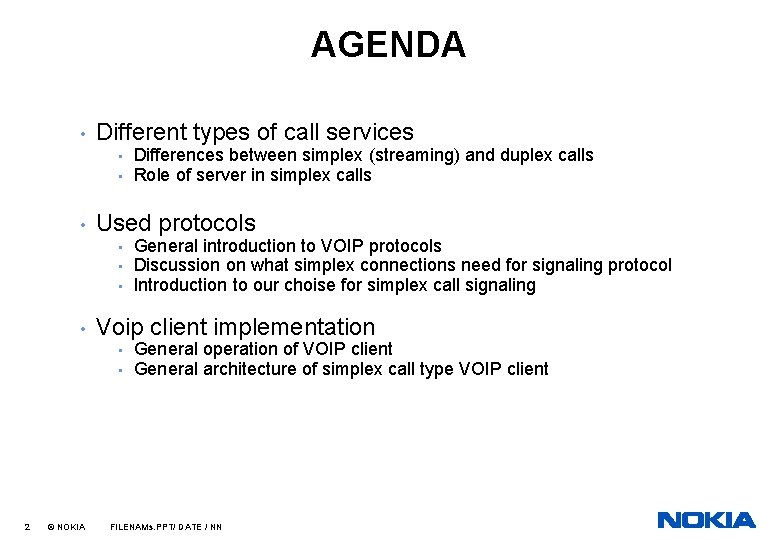 AGENDA

• Different types of call services
 • Differences between simplex (streaming) and duplex calls
 • Role of server in simplex calls

• Used protocols
 • General introduction to VOIP protocols
 • Discussion on what simplex connections need for signaling protocol
 • Introduction to our choise for simplex call signaling

• Voip client implementation
 • General operation of VOIP client
 • General architecture of simplex call type VOIP client

2 © NOKIA FILENAMs.PPT/ DATE / NN

NOKIA